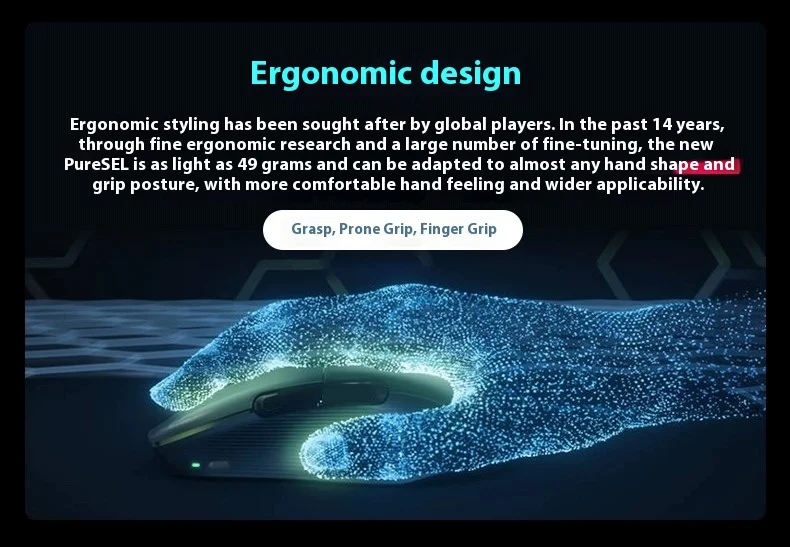 Ergonomic design

Ergonomic styling has been sought after by global players. In the past 14 years, through fine ergonomic research and a large number of fine-tuning, the new PureSEL is as light as 49 grams and can be adapted to almost any hand shape and grip posture, with more comfortable hand feeling and wider applicability.

Grasp, Prone Grip, Finger Grip